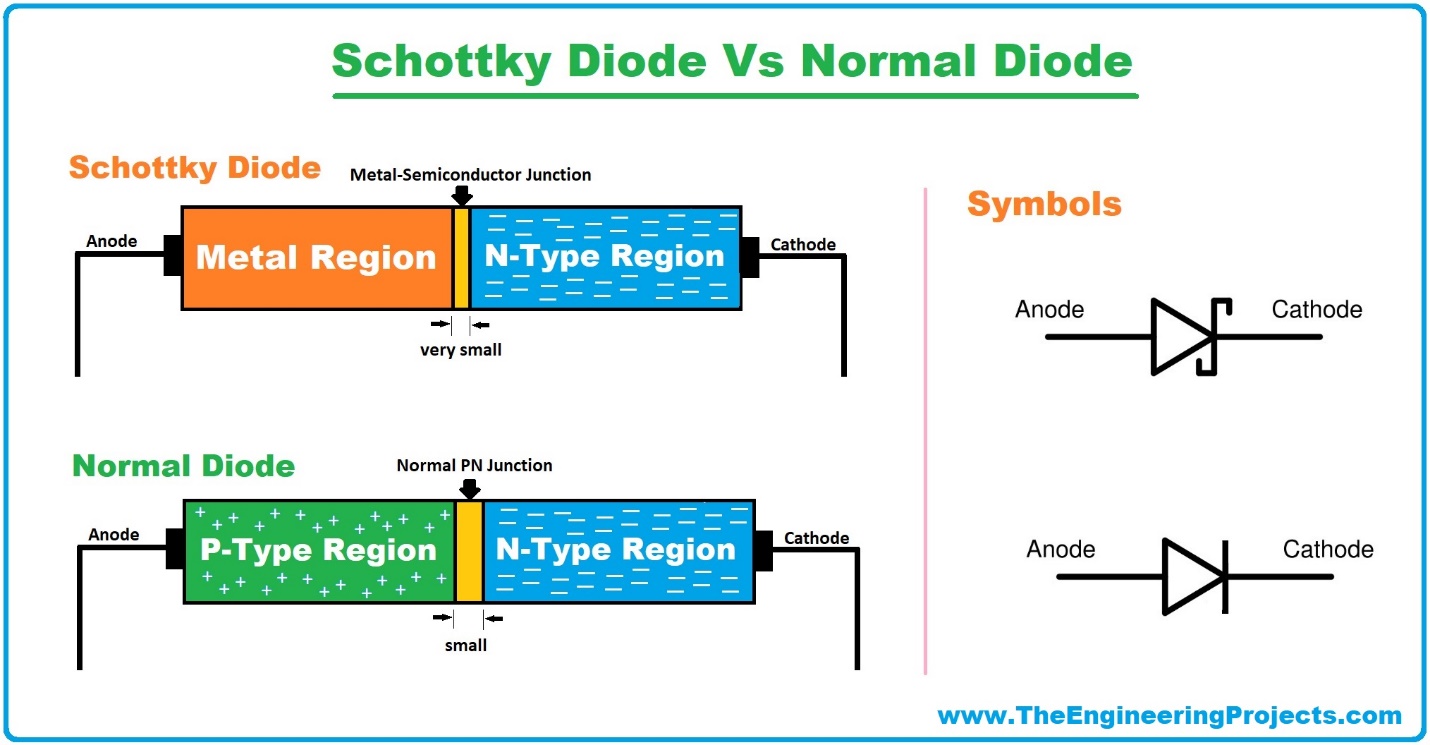 Schottky Diode Vs Normal Diode

Schottky Diode

Metal-Semiconductor Junction

Anode

Metal Region

N-Type Region

Cathode

very small

Normal Diode

Normal PN Junction

Anode

P-Type Region

N-Type Region

Cathode

small

Symbols

Anode

Cathode

Anode

Cathode

www.TheEngineeringProjects.com